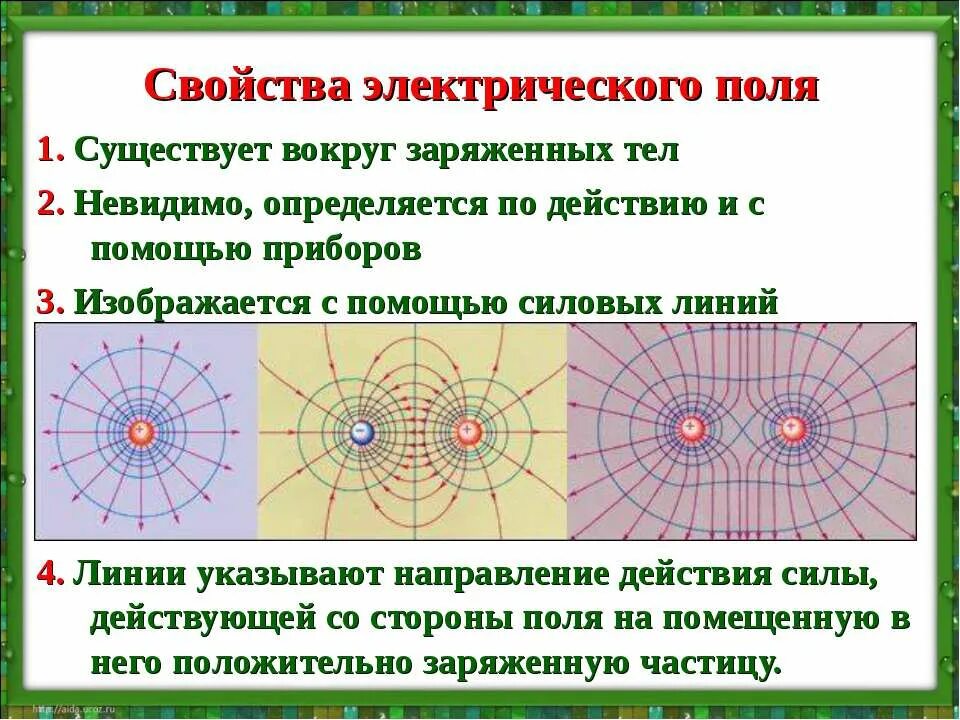 Свойства электрического поля

1. Существует вокруг заряженных тел

2. Невидимо, определяется по действию и с помощью приборов

3. Изображается с помощью силовых линий

+

−

+

+

+

4. Линии указывают направление действия силы, действующей со стороны поля на помещенную в него положительно заряженную частицу.

http://aida.ucoz.ru